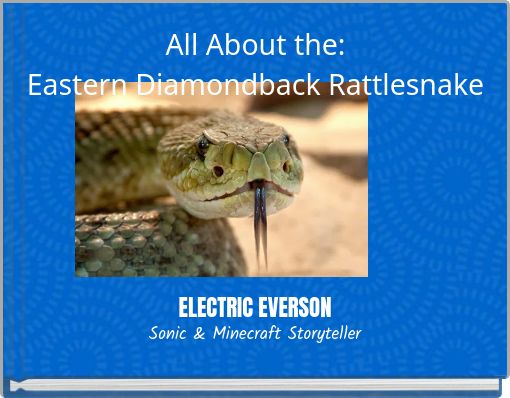 All About the:
Eastern Diamondback Rattlesnake

ELECTRIC EVERSON
Sonic & Minecraft Storyteller